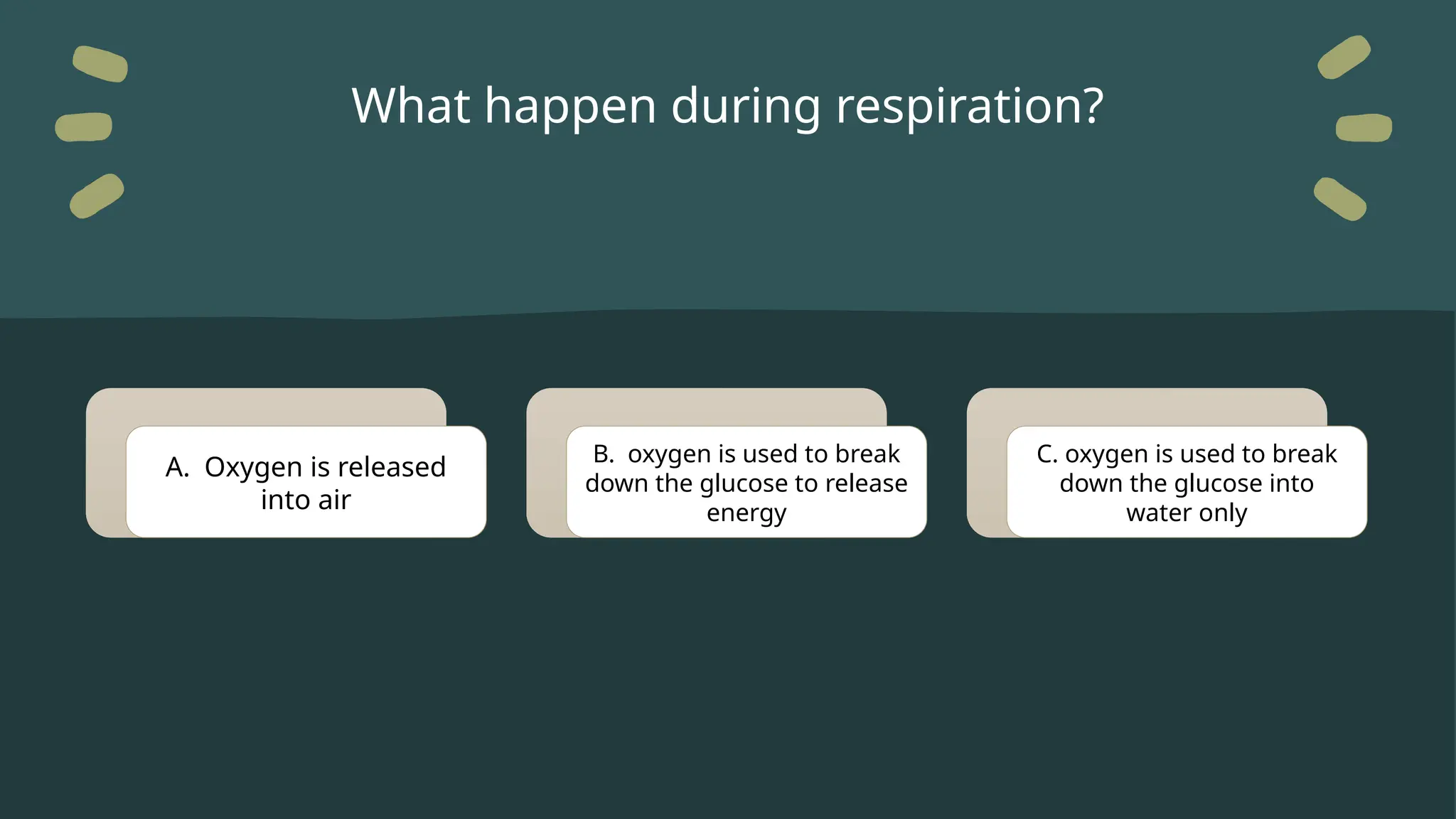 What happen during respiration?

A. Oxygen is released into air

B. oxygen is used to break down the glucose to release energy

C. oxygen is used to break down the glucose into water only